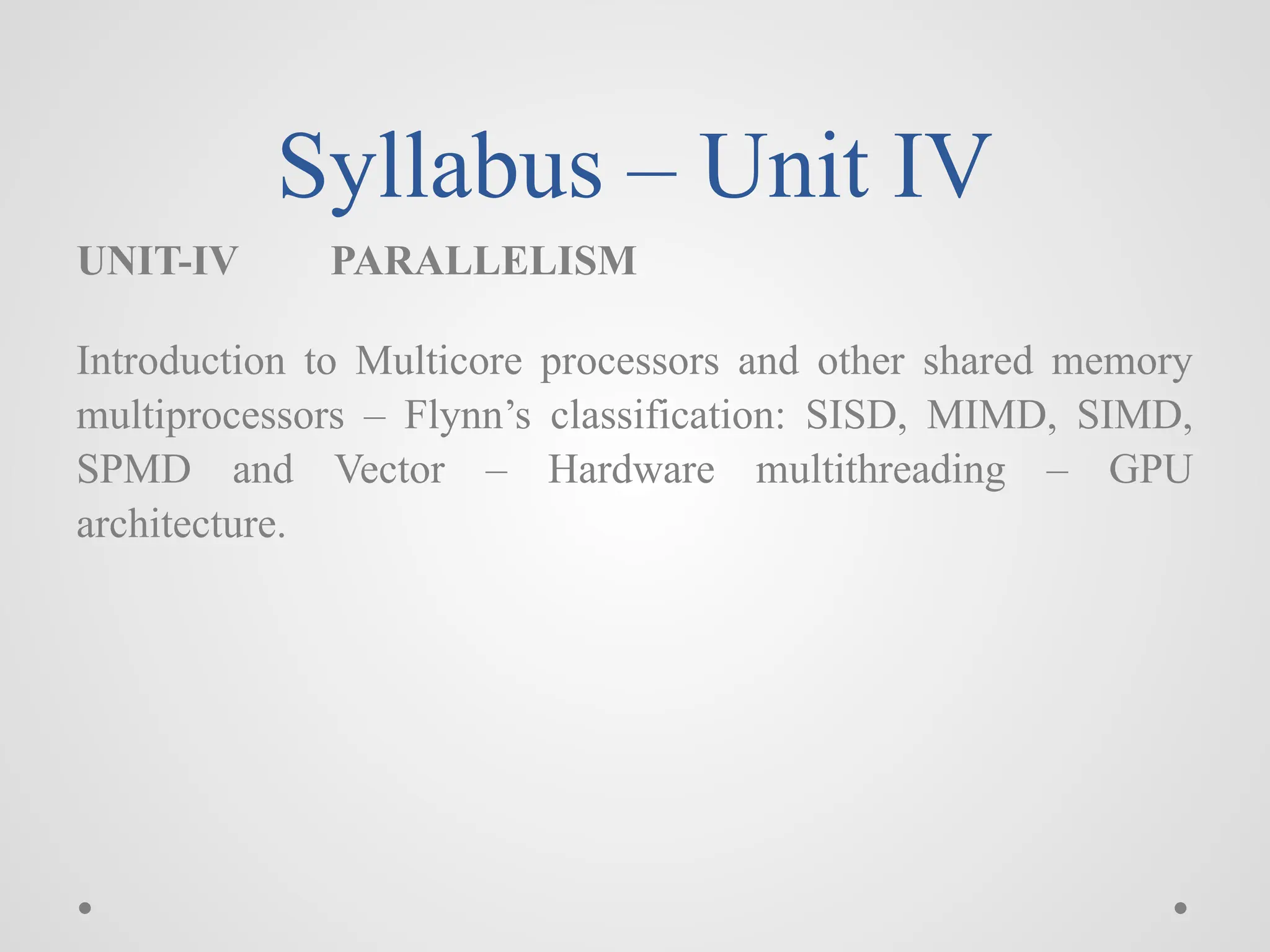 Syllabus – Unit IV

UNIT-IV PARALLELISM

Introduction to Multicore processors and other shared memory multiprocessors – Flynn’s classification: SISD, MIMD, SIMD, SPMD and Vector – Hardware multithreading – GPU architecture.